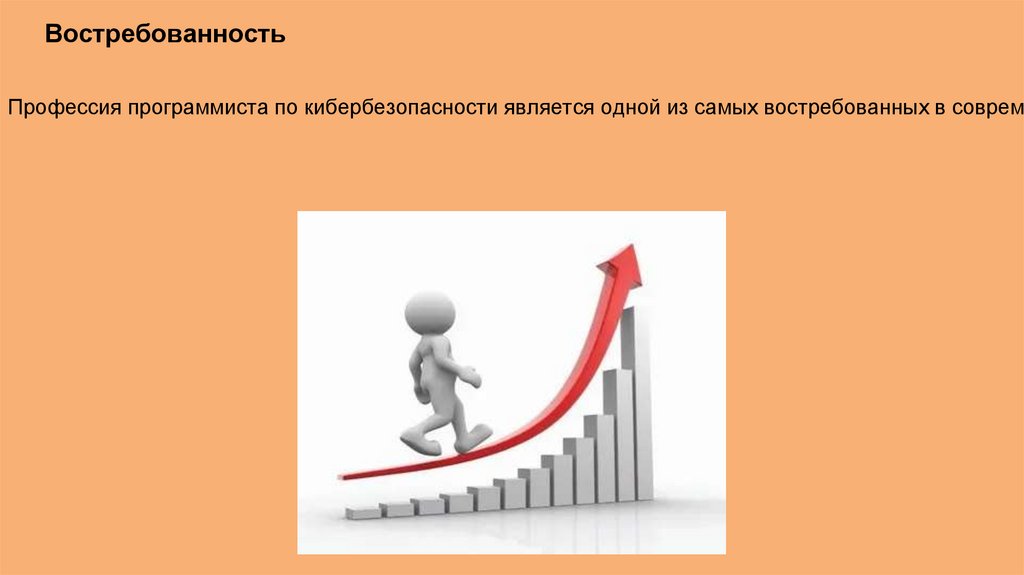 Востребованность

Профессия программиста по кибербезопасности является одной из самых востребованных в соврем